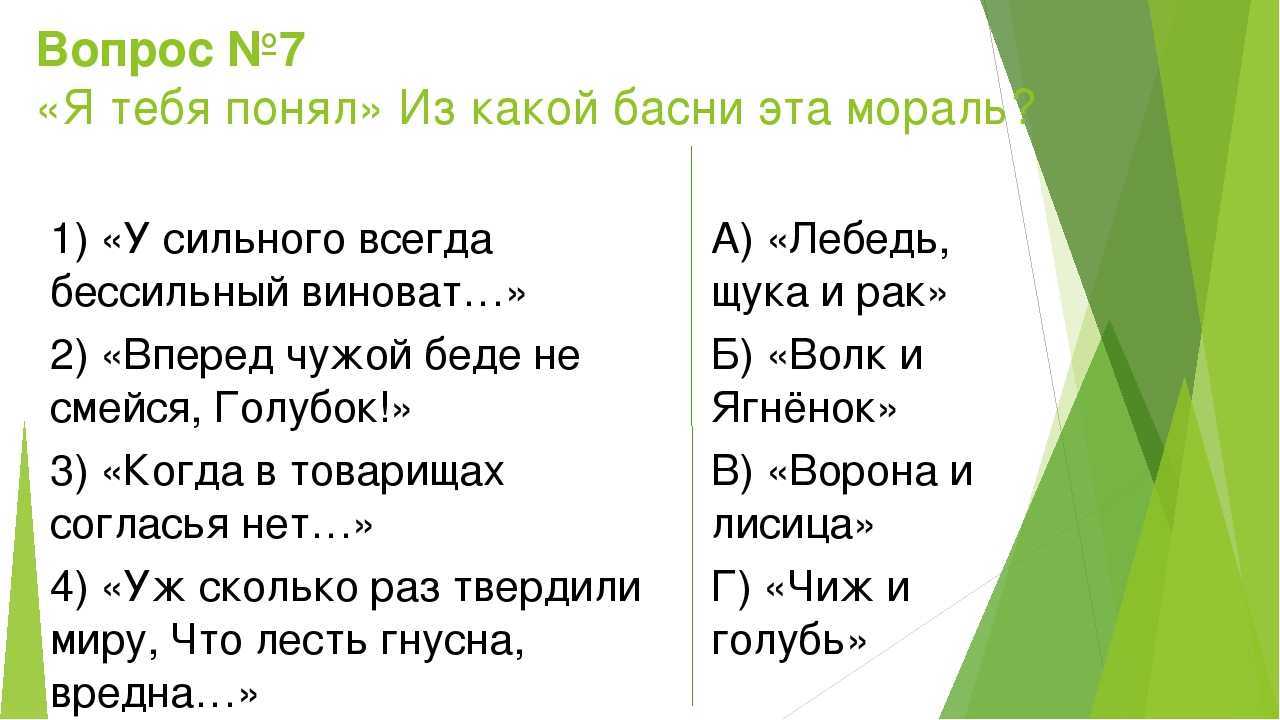 Вопрос №7
«Я тебя понял» Из какой басни эта мораль?

1) «У сильного всегда бессильный виноват…»
2) «Вперед чужой беде не смейся, Голубок!»
3) «Когда в товарищах согласья нет…»
4) «Уж сколько раз твердили миру, Что лесть гнусна, вредна…»

А) «Лебедь, щука и рак»
Б) «Волк и Ягнёнок»
В) «Ворона и лисица»
Г) «Чиж и голубь»